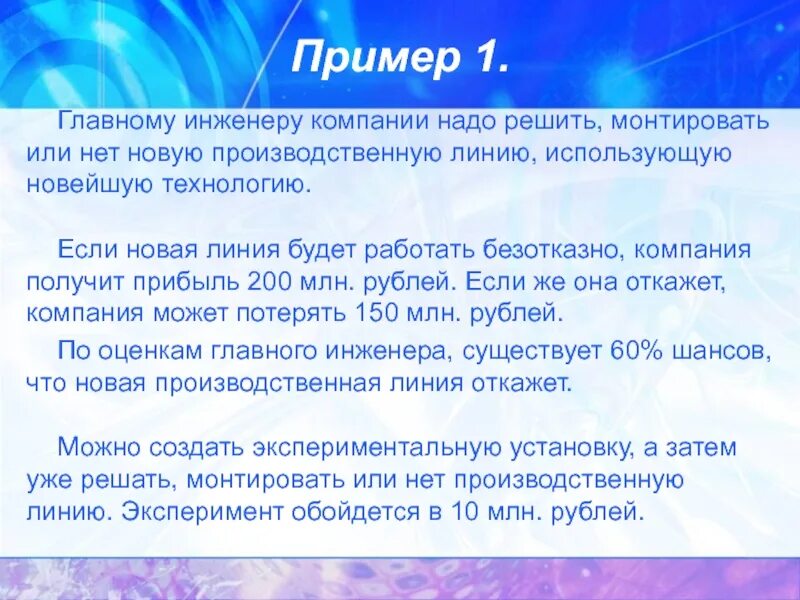 Пример 1.

Главному инженеру компании надо решить, монтировать или нет новую производственную линию, использующую новейшую технологию.

Если новая линия будет работать безотказно, компания получит прибыль 200 млн. рублей. Если же она откажет, компания может потерять 150 млн. рублей.

По оценкам главного инженера, существует 60% шансов, что новая производственная линия откажет.

Можно создать экспериментальную установку, а затем уже решать, монтировать или нет производственную линию. Эксперимент обойдется в 10 млн. рублей.